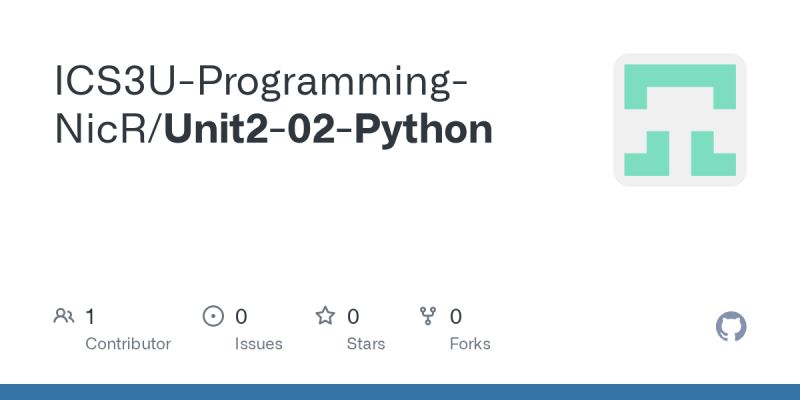 ICS3U-Programming-NicR/Unit2-02-Python

1
Contributor

0
Issues

0
Stars

0
Forks